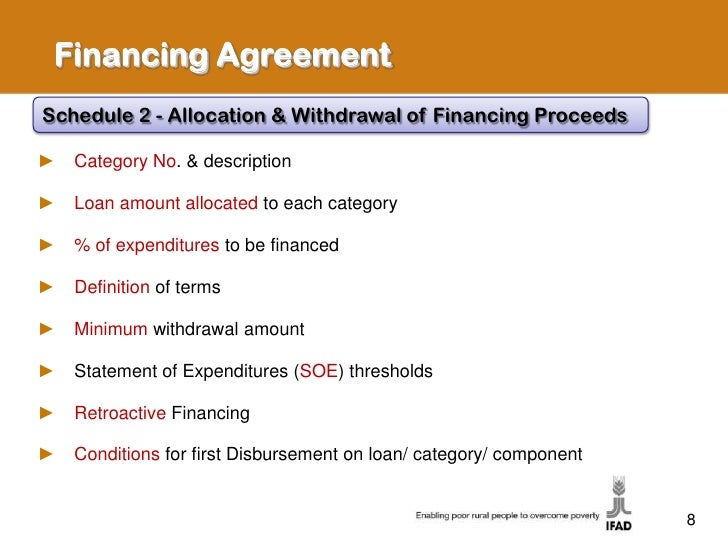 Financing Agreement

Schedule 2 - Allocation & Withdrawal of Financing Proceeds

► Category No. & description

► Loan amount allocated to each category

► % of expenditures to be financed

► Definition of terms

► Minimum withdrawal amount

► Statement of Expenditures (SOE) thresholds

► Retroactive Financing

► Conditions for first Disbursement on loan/ category/ component

Enabling poor rural people to overcome poverty

IFAD

8